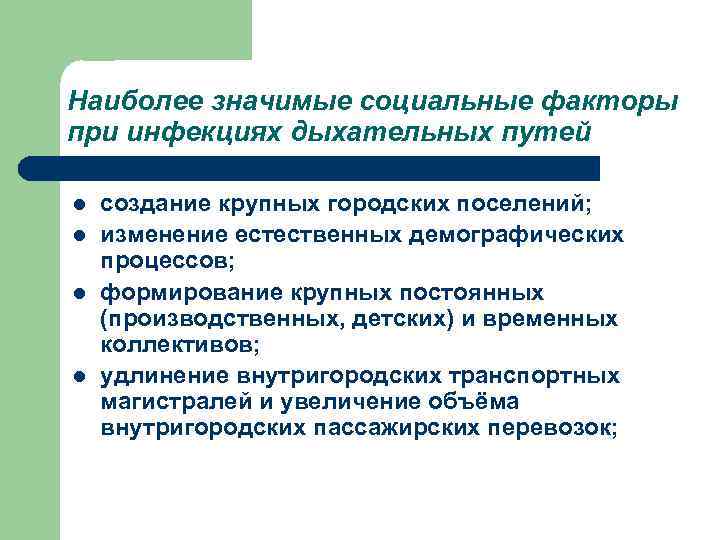 Наиболее значимые социальные факторы при инфекциях дыхательных путей

- создание крупных городских поселений;
- изменение естественных демографических процессов;
- формирование крупных постоянных (производственных, детских) и временных коллективов;
- удлинение внутригородских транспортных магистралей и увеличение объёма внутригородских пассажирских перевозок;